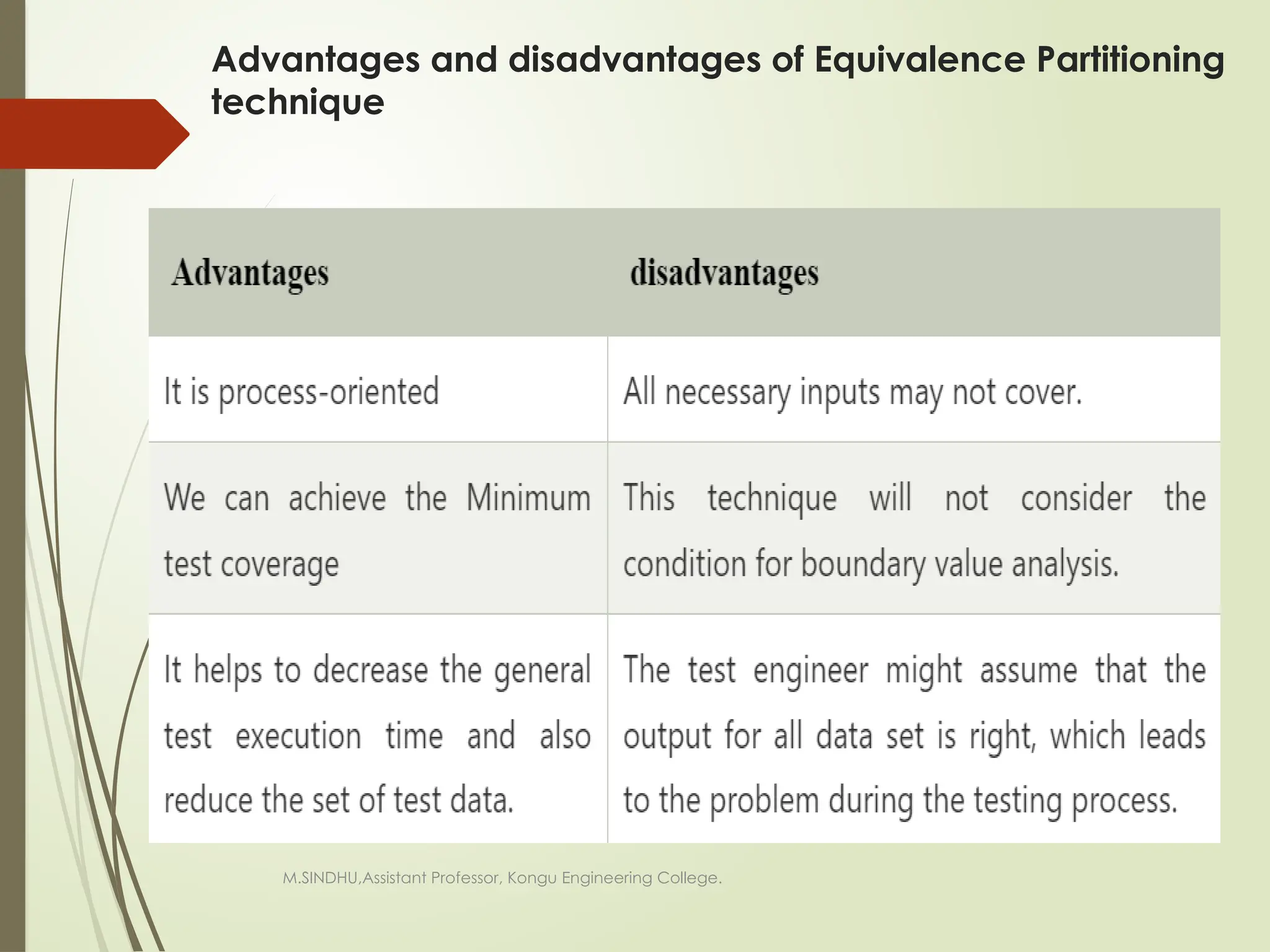 Advantages and disadvantages of Equivalence Partitioning technique

| Advantages | disadvantages |
|---|---|
| It is process-oriented | All necessary inputs may not cover. |
| We can achieve the Minimum test coverage | This technique will not consider the condition for boundary value analysis. |
| It helps to decrease the general test execution time and also reduce the set of test data. | The test engineer might assume that the output for all data set is right, which leads to the problem during the testing process. |

M.SINDHU,Assistant Professor, Kongu Engineering College.